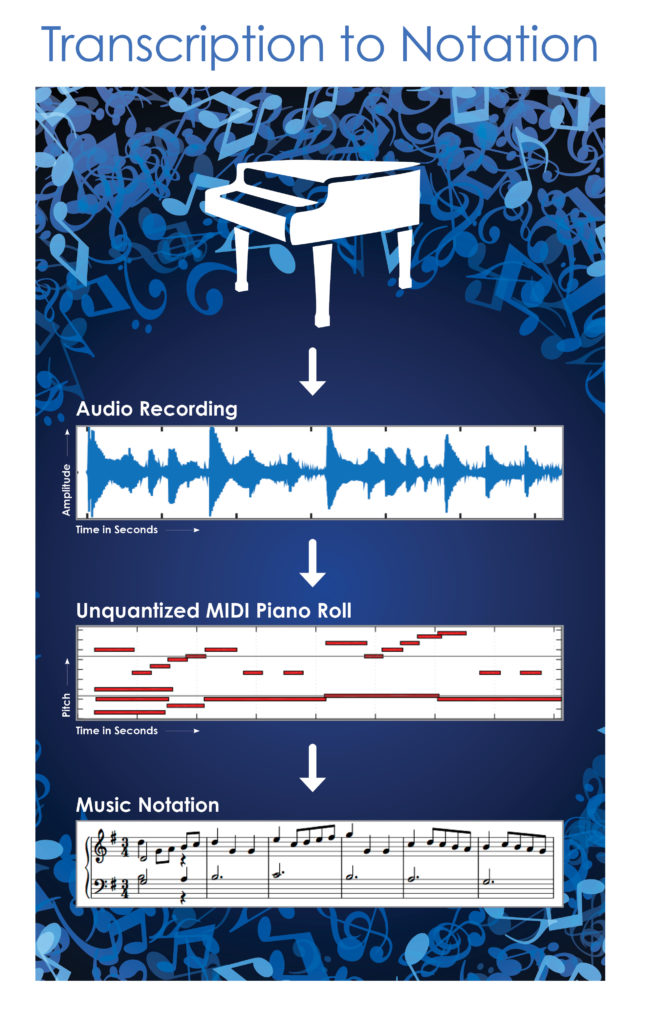 Transcription to Notation

Audio Recording

Amplitude

Time in Seconds

Unquantized MIDI Piano Roll

Pitch

Time in Seconds

Music Notation